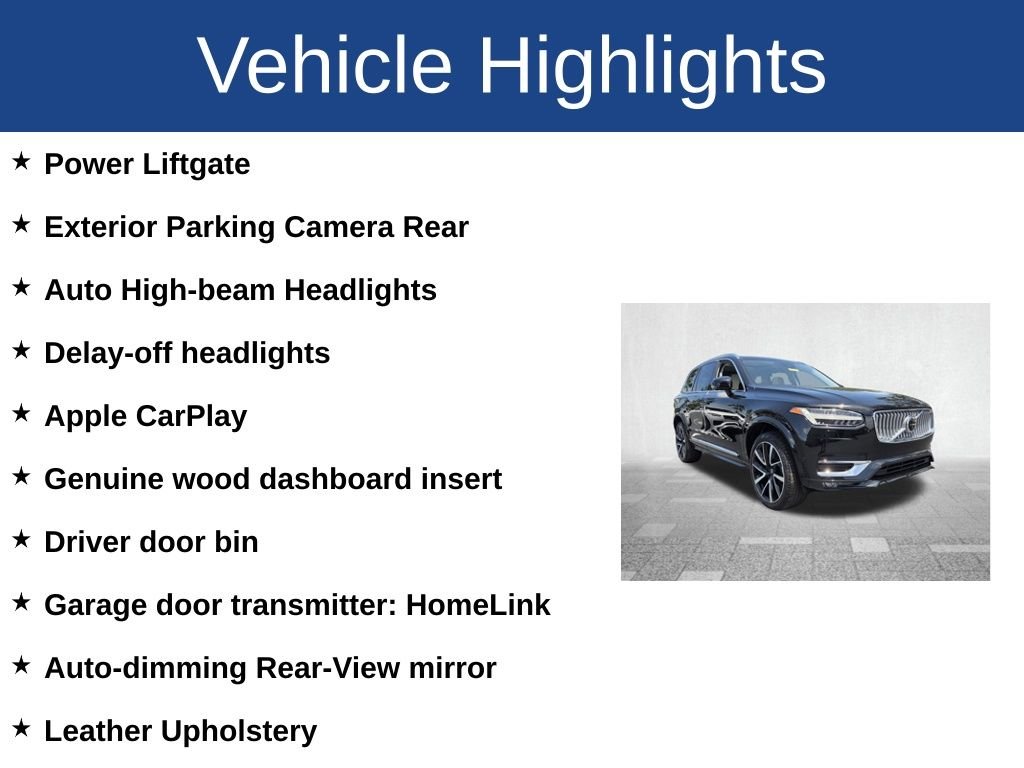 Vehicle Highlights

★ Power Liftgate

★ Exterior Parking Camera Rear

★ Auto High-beam Headlights

★ Delay-off headlights

★ Apple CarPlay

★ Genuine wood dashboard insert

★ Driver door bin

★ Garage door transmitter: HomeLink

★ Auto-dimming Rear-View mirror

★ Leather Upholstery